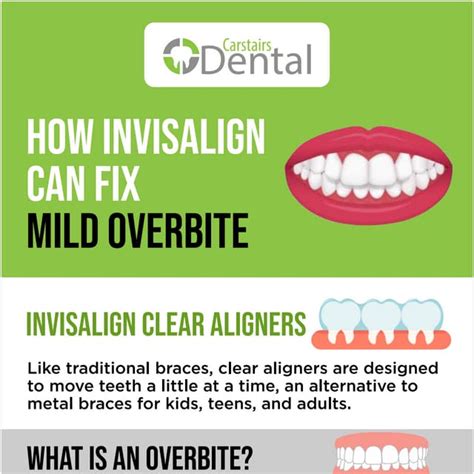 Carstairs Dental

HOW INVISALIGN CAN FIX MILD OVERBITE

INVISALIGN CLEAR ALIGNERS

Like traditional braces, clear aligners are designed to move teeth a little at a time, an alternative to metal braces for kids, teens, and adults.

WHAT IS AN OVERBITE?